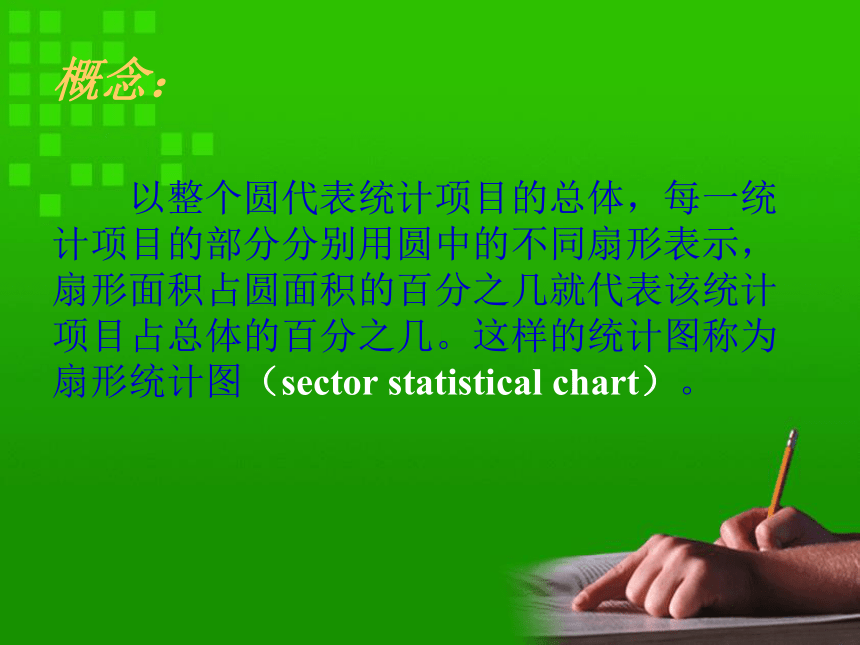 概念：

以整个圆代表统计项目的总体，每一统计项目的部分分别用圆中的不同扇形表示，扇形面积占圆面积的百分之几就代表该统计项目占总体的百分之几。这样的统计图称为扇形统计图（sector statistical chart）。